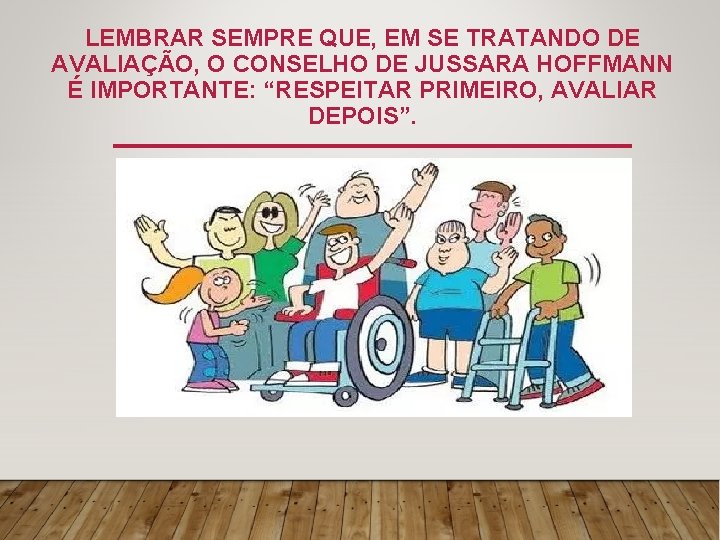 LEMBRAR SEMPRE QUE, EM SE TRATANDO DE AVALIAÇÃO, O CONSELHO DE JUSSARA HOFFMANN É IMPORTANTE: “RESPEITAR PRIMEIRO, AVALIAR DEPOIS”.